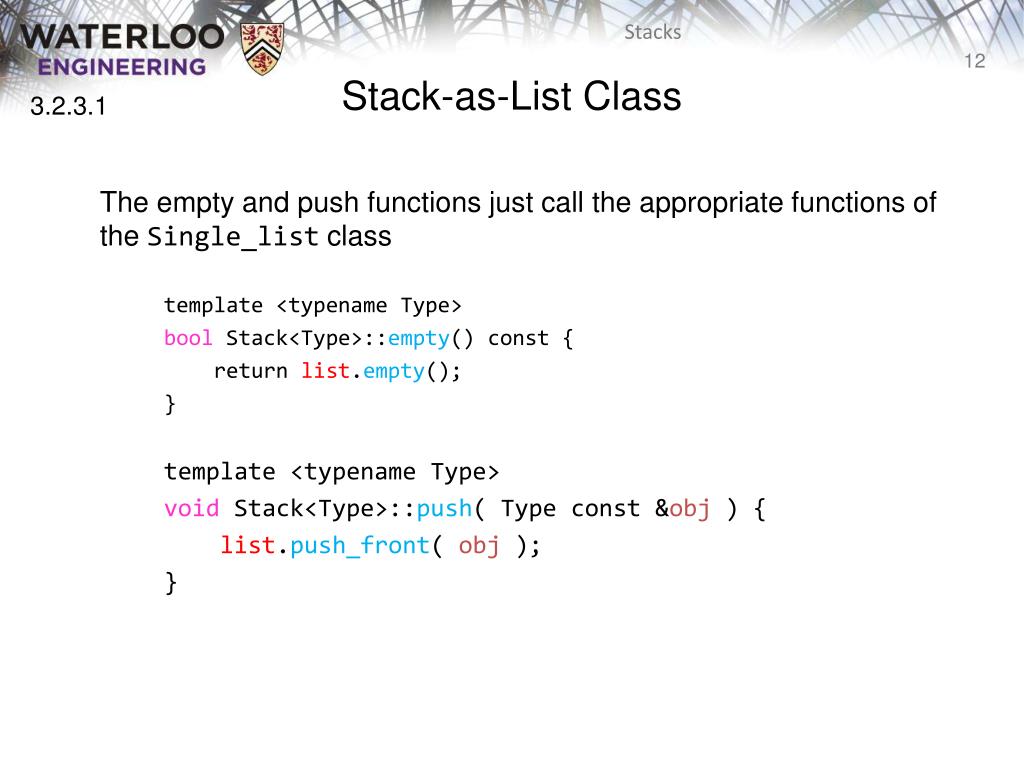 WATERLOO ENGINEERING

Stacks

12

3.2.3.1

Stack-as-List Class

The empty and push functions just call the appropriate functions of the Single_list class

template <typename Type>
bool Stack<Type>::empty() const {
    return list.empty();
}

template <typename Type>
void Stack<Type>::push( Type const &obj ) {
    list.push_front( obj );
}